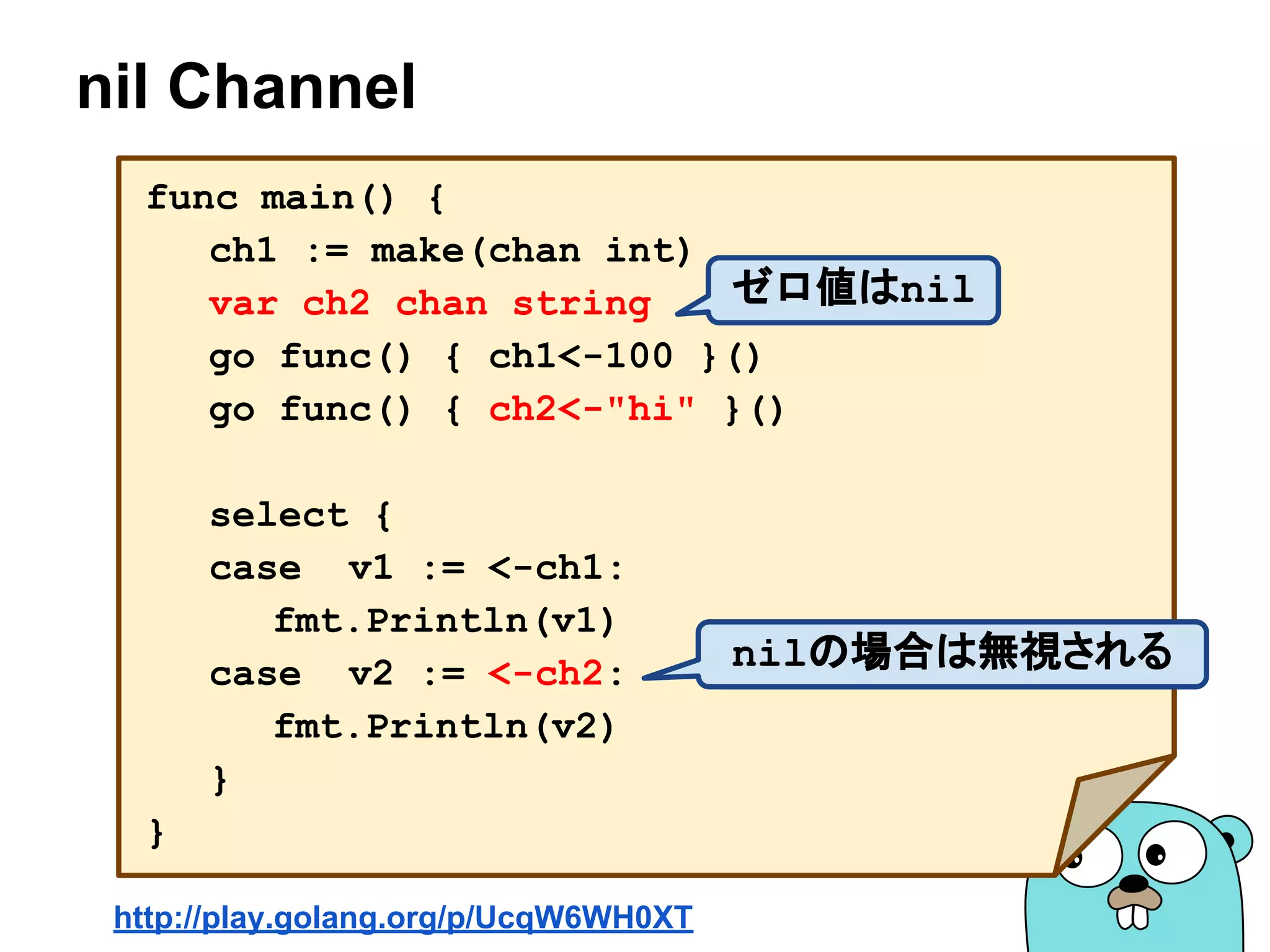 nil Channel

func main() {
    ch1 := make(chan int)
    var ch2 chan string
    go func() { ch1<-100 }()
    go func() { ch2<-"hi" }()

    select {
    case v1 := <-ch1:
        fmt.Println(v1)
    case v2 := <-ch2:
        fmt.Println(v2)
    }
}

ゼロ値はnil

nilの場合は無視される

http://play.golang.org/p/UcqW6WH0XT